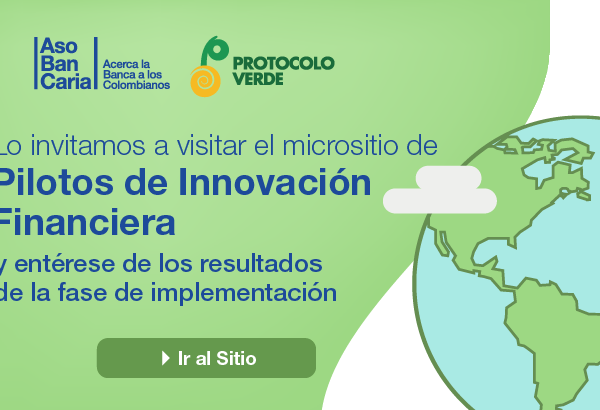 Aso Ban Caria

Acerca la Banca a los Colombianos

PROTOCOLO VERDE

Lo invitamos a visitar el micrositio de

Pilotos de Innovación Financiera

y entérese de los resultados de la fase de implementación

Ir al Sitio